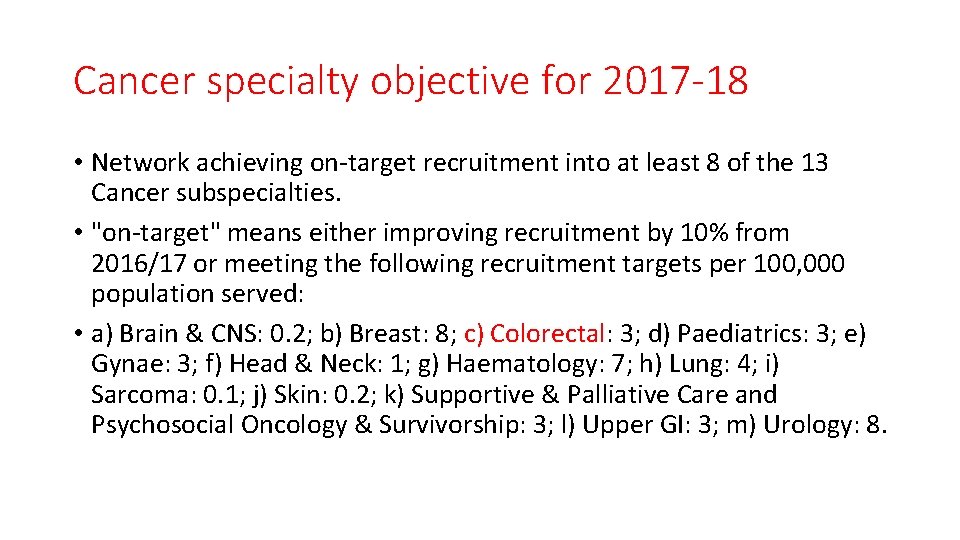 Cancer specialty objective for 2017-18

• Network achieving on-target recruitment into at least 8 of the 13 Cancer subspecialties.

• "on-target" means either improving recruitment by 10% from 2016/17 or meeting the following recruitment targets per 100,000 population served:

• a) Brain & CNS: 0.2; b) Breast: 8; c) Colorectal: 3; d) Paediatrics: 3; e) Gynae: 3; f) Head & Neck: 1; g) Haematology: 7; h) Lung: 4; i) Sarcoma: 0.1; j) Skin: 0.2; k) Supportive & Palliative Care and Psychosocial Oncology & Survivorship: 3; l) Upper GI: 3; m) Urology: 8.